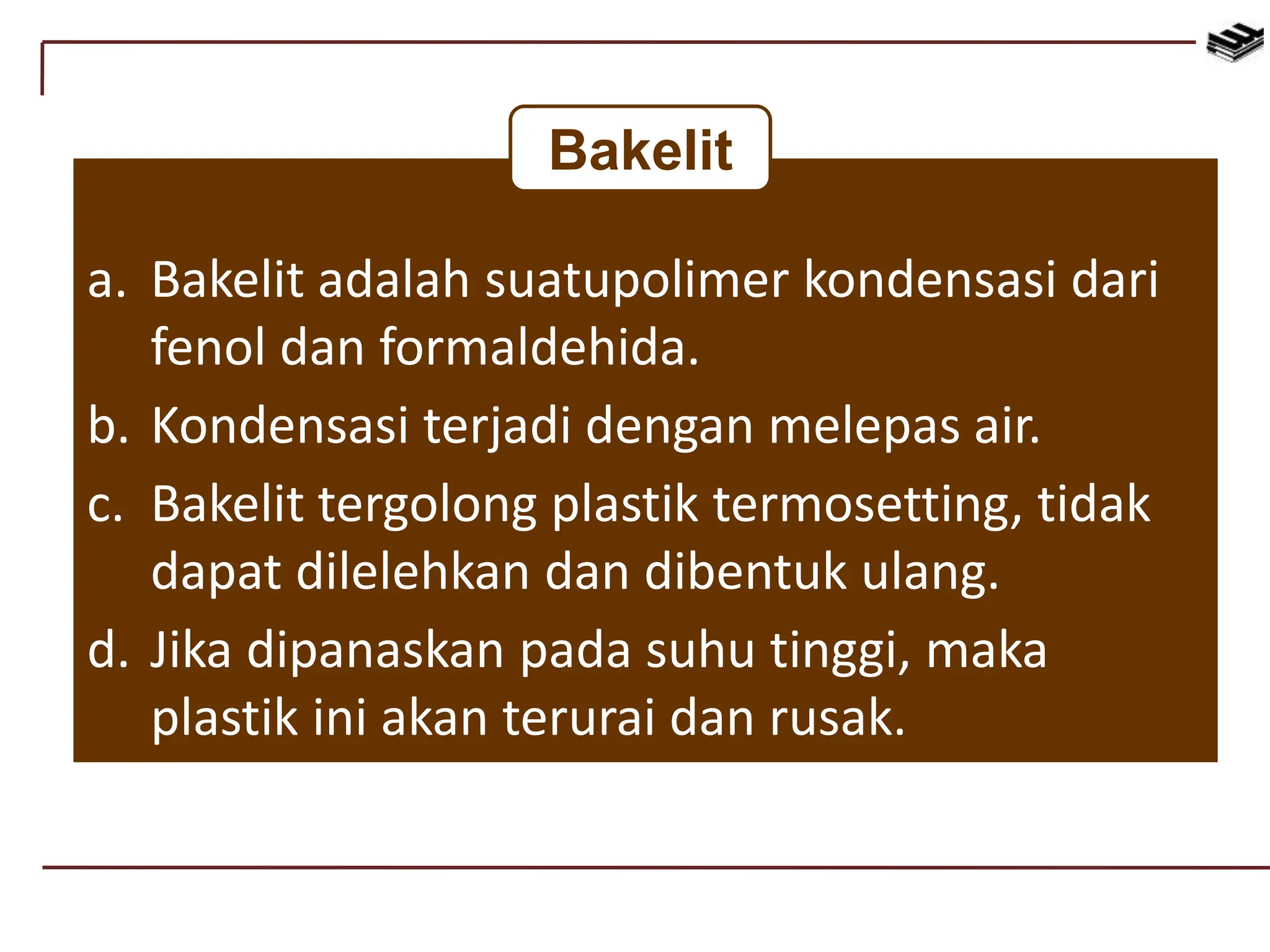 Bakelit

a. Bakelit adalah suatupolimer kondensasi dari fenol dan formaldehida.

b. Kondensasi terjadi dengan melepas air.

c. Bakelit tergolong plastik termosetting, tidak dapat dilelehkan dan dibentuk ulang.

d. Jika dipanaskan pada suhu tinggi, maka plastik ini akan terurai dan rusak.